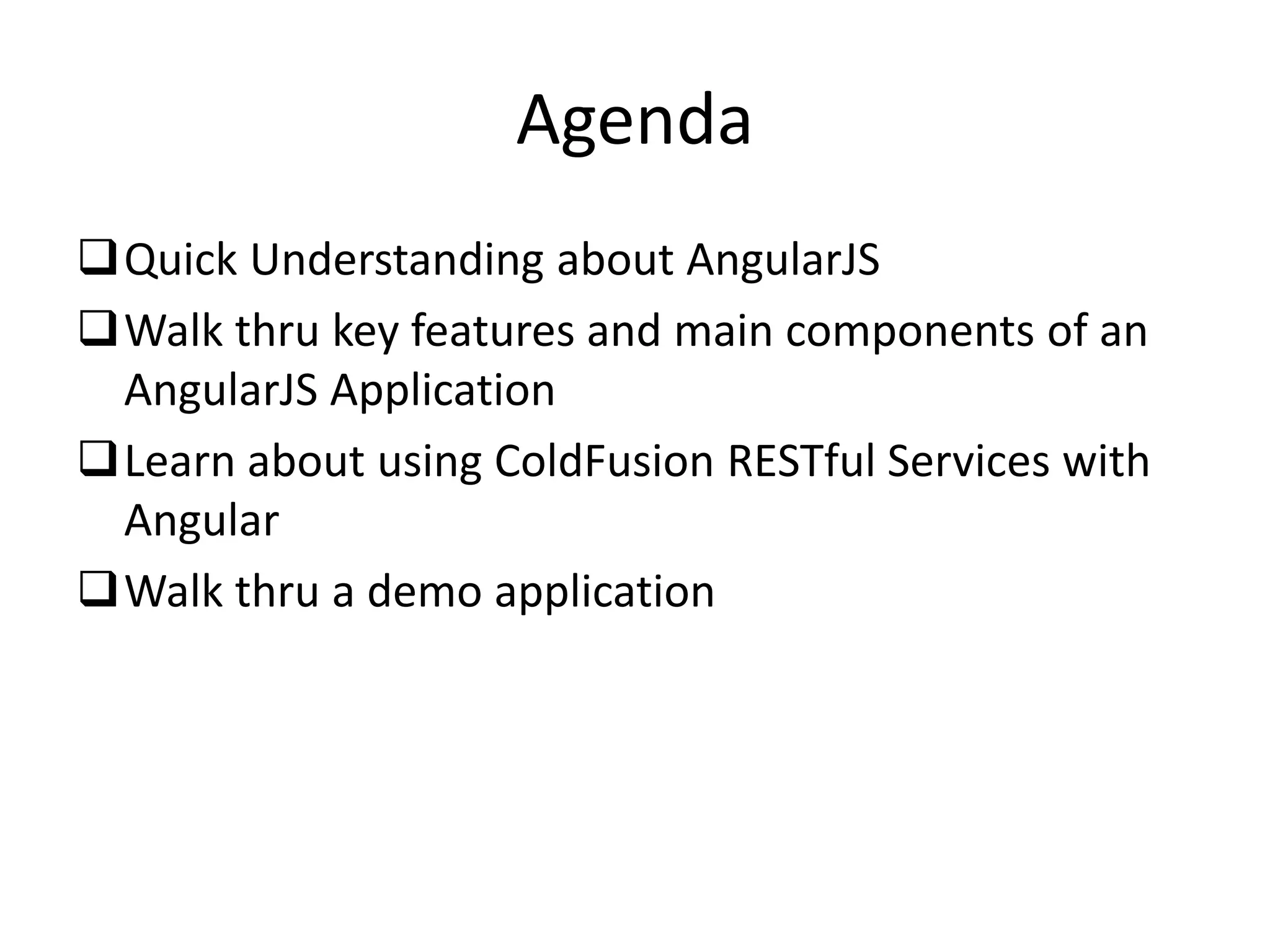 Agenda

❑ Quick Understanding about AngularJS

❑ Walk thru key features and main components of an AngularJS Application

❑ Learn about using ColdFusion RESTful Services with Angular

❑ Walk thru a demo application